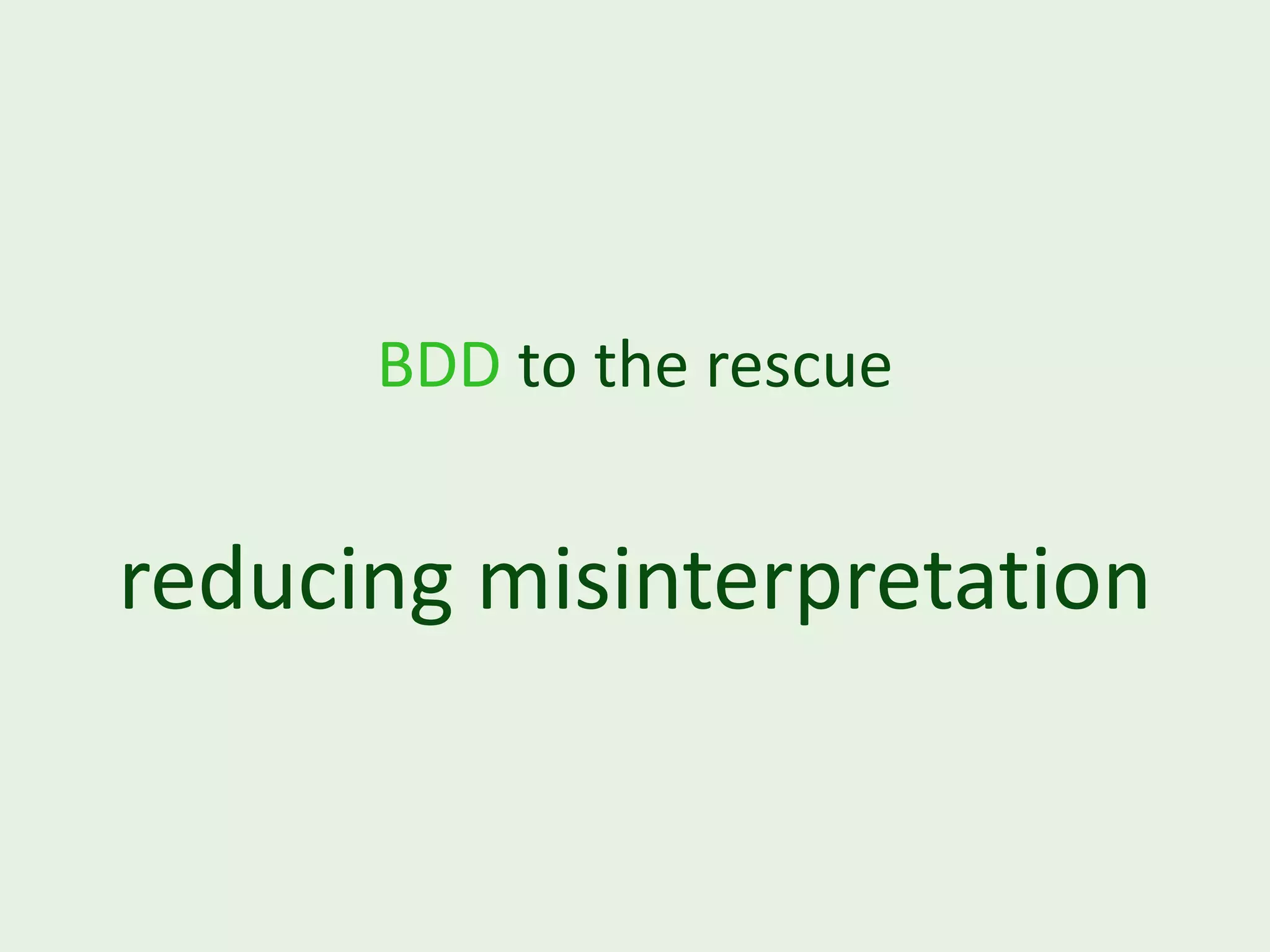 BDD to the rescue

reducing misinterpretation